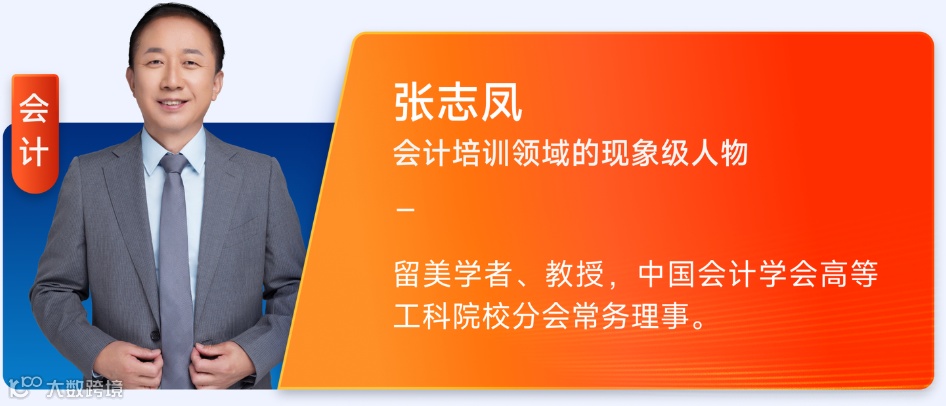 会计

张志凤

会计培训领域的现象级人物

—

留美学者、教授，中国会计学会高等工科院校分会常务理事。

大数跨境